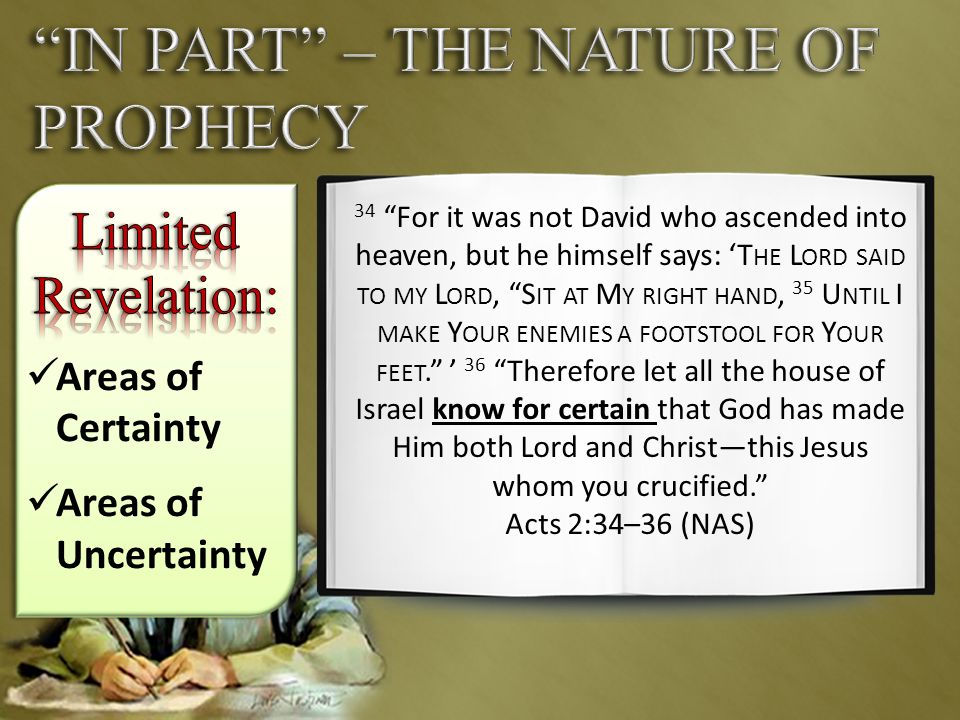 "IN PART" – THE NATURE OF PROPHECY

Limited Revelation:

✓Areas of Certainty

✓Areas of Uncertainty

$^{34}$ "For it was not David who ascended into heaven, but he himself says: 'THE LORD SAID TO MY LORD, "SIT AT MY RIGHT HAND, $^{35}$ UNTIL I MAKE YOUR ENEMIES A FOOTSTOOL FOR YOUR FEET." ' $^{36}$ "Therefore let all the house of Israel know for certain that God has made Him both Lord and Christ—this Jesus whom you crucified."
Acts 2:34–36 (NAS)